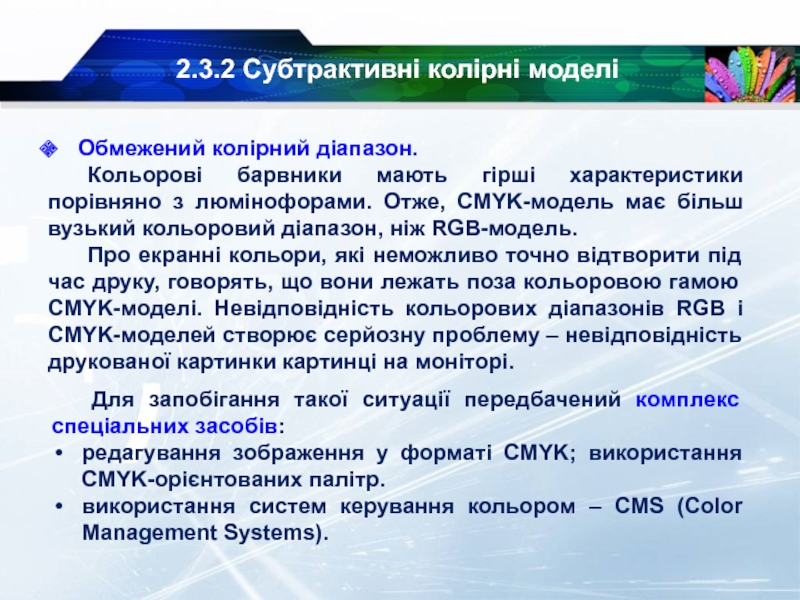 2.3.2 Субтрактивні колірні моделі

Обмежений колірний діапазон.

Кольорові барвники мають гірші характеристики порівняно з люмінофорами. Отже, CMYK-модель має більш вузький кольоровий діапазон, ніж RGB-модель.

Про екранні кольори, які неможливо точно відтворити під час друку, говорять, що вони лежать поза кольоровою гамою CMYK-моделі. Невідповідність кольорових діапазонів RGB і CMYK-моделей створює серйозну проблему – невідповідність друкованої картинки картинці на моніторі.

Для запобігання такої ситуації передбачений комплекс спеціальних засобів:

• редагування зображення у форматі CMYK; використання CMYK-орієнтованих палітр.
• використання систем керування кольором – CMS (Color Management Systems).